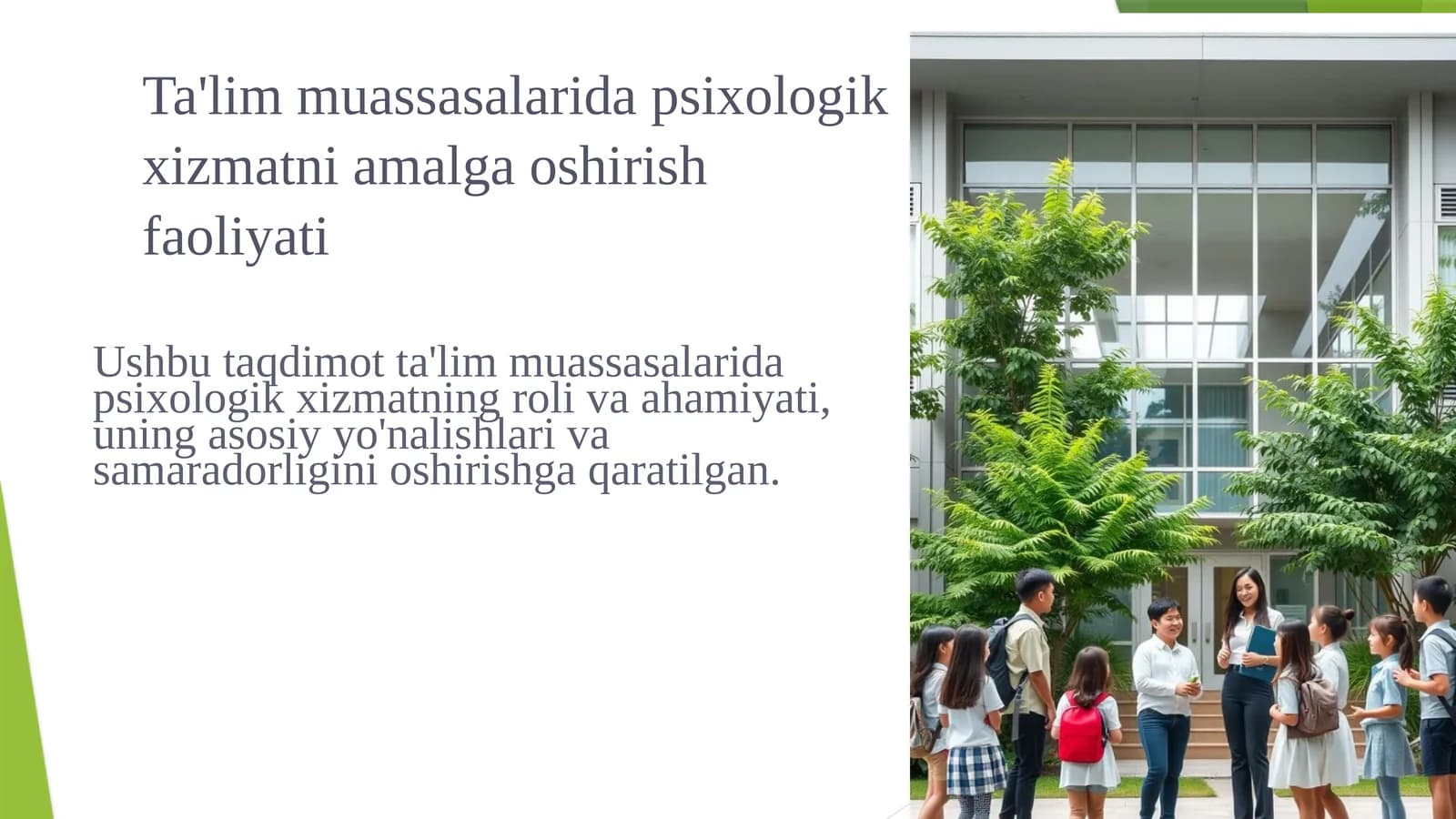 Ta'lim muassasalarida psixologik xizmatni amalga oshirish faoliyati

Ushbu taqdimot ta'lim muassasalarida psixologik xizmatning roli va ahamiyati, uning asosiy yo'nalishlari va samaradorligini oshirishga qaratilgan.